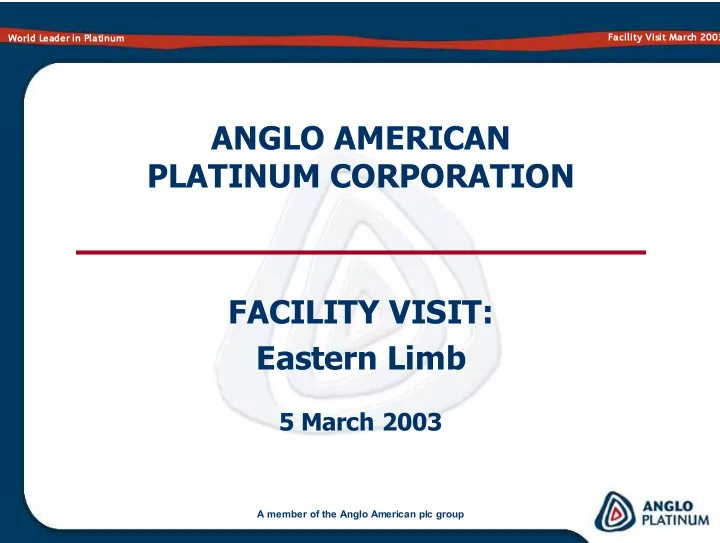 World Leader in Platinum

Facility Visit March 2003

ANGLO AMERICAN PLATINUM CORPORATION

FACILITY VISIT:
Eastern Limb

5 March 2003

A member of the Anglo American plc group

ANGLO PLATINUM